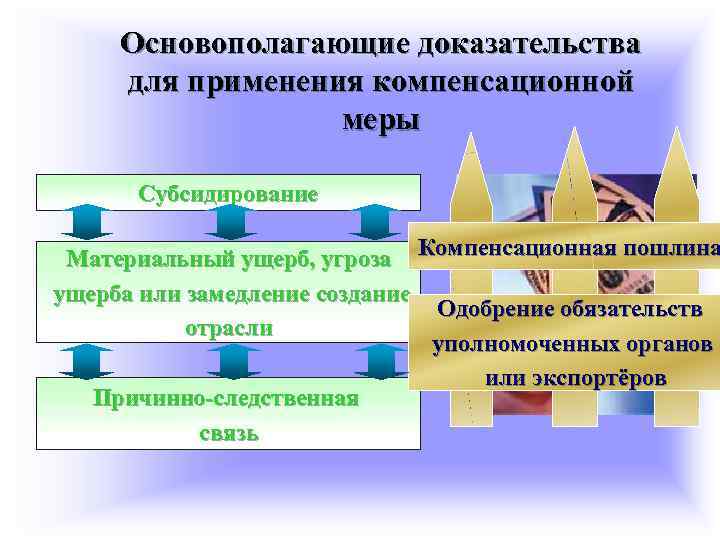 Основополагающие доказательства для применения компенсационной меры

Субсидирование

Материальный ущерб, угроза ущерба или замедление создание отрасли

Причинно-следственная связь

Компенсационная пошлина

Одобрение обязательств уполномоченных органов или экспортёров